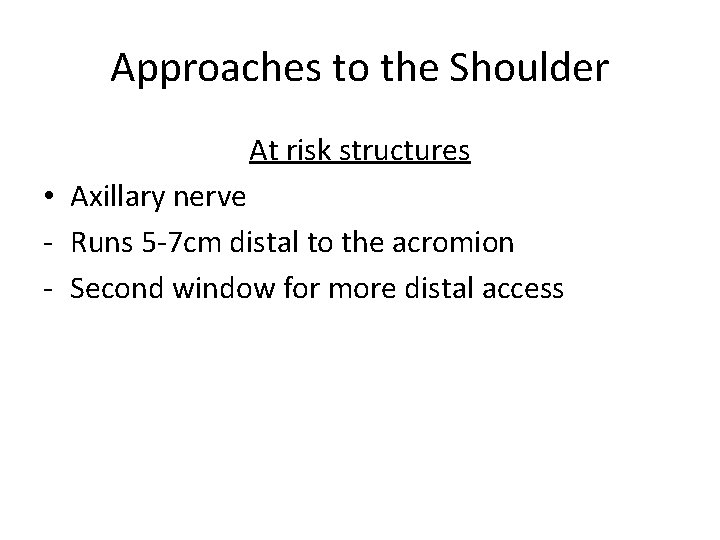 Approaches to the Shoulder

At risk structures

• Axillary nerve
- Runs 5-7cm distal to the acromion
- Second window for more distal access